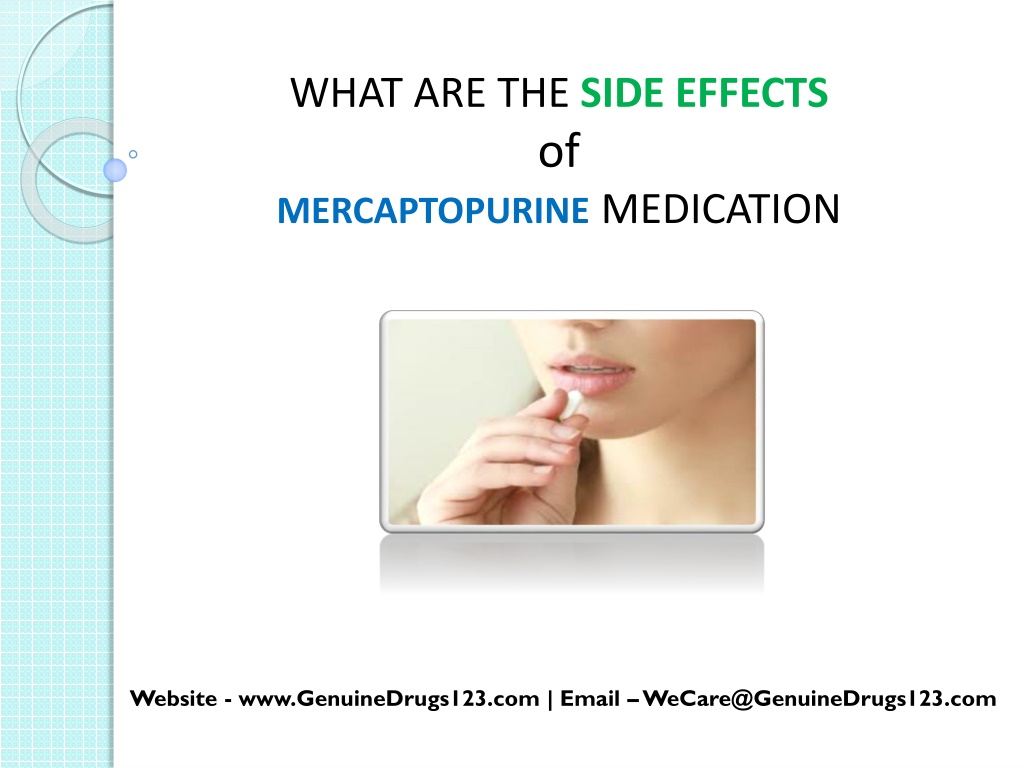 WHAT ARE THE SIDE EFFECTS
of
MERCAPTOPURINE MEDICATION

Website - www.GenuineDrugs123.com | Email – WeCare@GenuineDrugs123.com